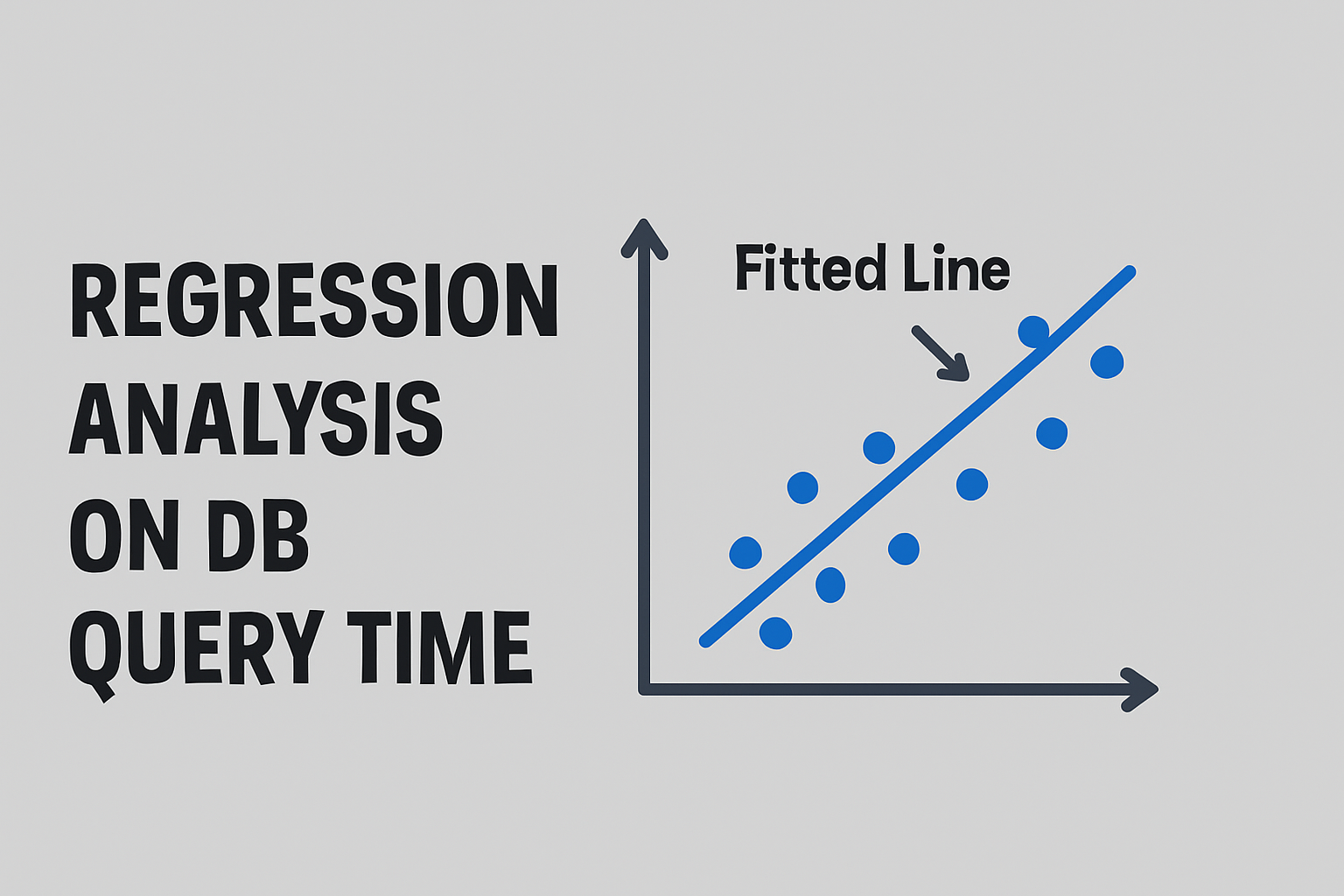 REGRESSION ANALYSIS ON DB QUERY TIME

Fitted Line